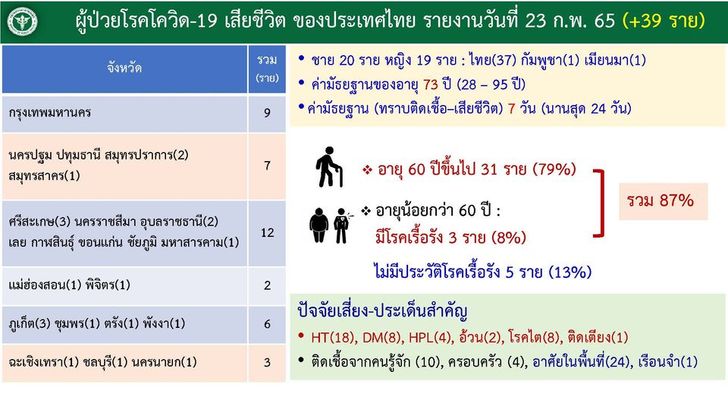 ผู้ป่วยโรคโควิด-19 เสียชีวิต ของประเทศไทย รายงานวันที่ 23 ก.พ. 65 (+39 ราย)

| จังหวัด | รวม (ราย) |
|---|---|
| กรุงเทพมหานคร | 9 |
| นครปฐม ปทุมธานี สมุทรปราการ(2) สมุทรสาคร(1) | 7 |
| ศรีสะเกษ(3) นครราชสีมา อุบลราชธานี(2) เลย กาฬสินธุ์ ขอนแก่น ชัยภูมิ มหาสารคาม(1) | 12 |
| แม่ฮ่องสอน(1) พิจิตร(1) | 2 |
| ภูเก็ต(3) ชุมพร(1) ตรัง(1) พังงา(1) | 6 |
| ฉะเชิงเทรา(1) ชลบุรี(1) นครนายก(1) | 3 |

• ชาย 20 ราย หญิง 19 ราย : ไทย(37) กัมพูชา(1) เมียนมา(1)
• ค่ามัธยฐานของอายุ 73 ปี (28 – 95 ปี)
• ค่ามัธยฐาน (ทราบติดเชื้อ–เสียชีวิต) 7 วัน (นานสุด 24 วัน)

❖ อายุ 60 ปีขึ้นไป 31 ราย (79%)
❖ อายุน้อยกว่า 60 ปี :
มีโรคเรื้อรัง 3 ราย (8%)
รวม 87%
ไม่มีประวัติโรคเรื้อรัง 5 ราย (13%)

ปัจจัยเสี่ยง-ประเด็นสำคัญ
• HT(18), DM(8), HPL(4), อ้วน(2), โรคไต(8), ติดเตียง(1)
• ติดเชื้อจากคนรู้จัก (10), ครอบครัว (4), อาศัยในพื้นที่(24), เรือนจำ(1)